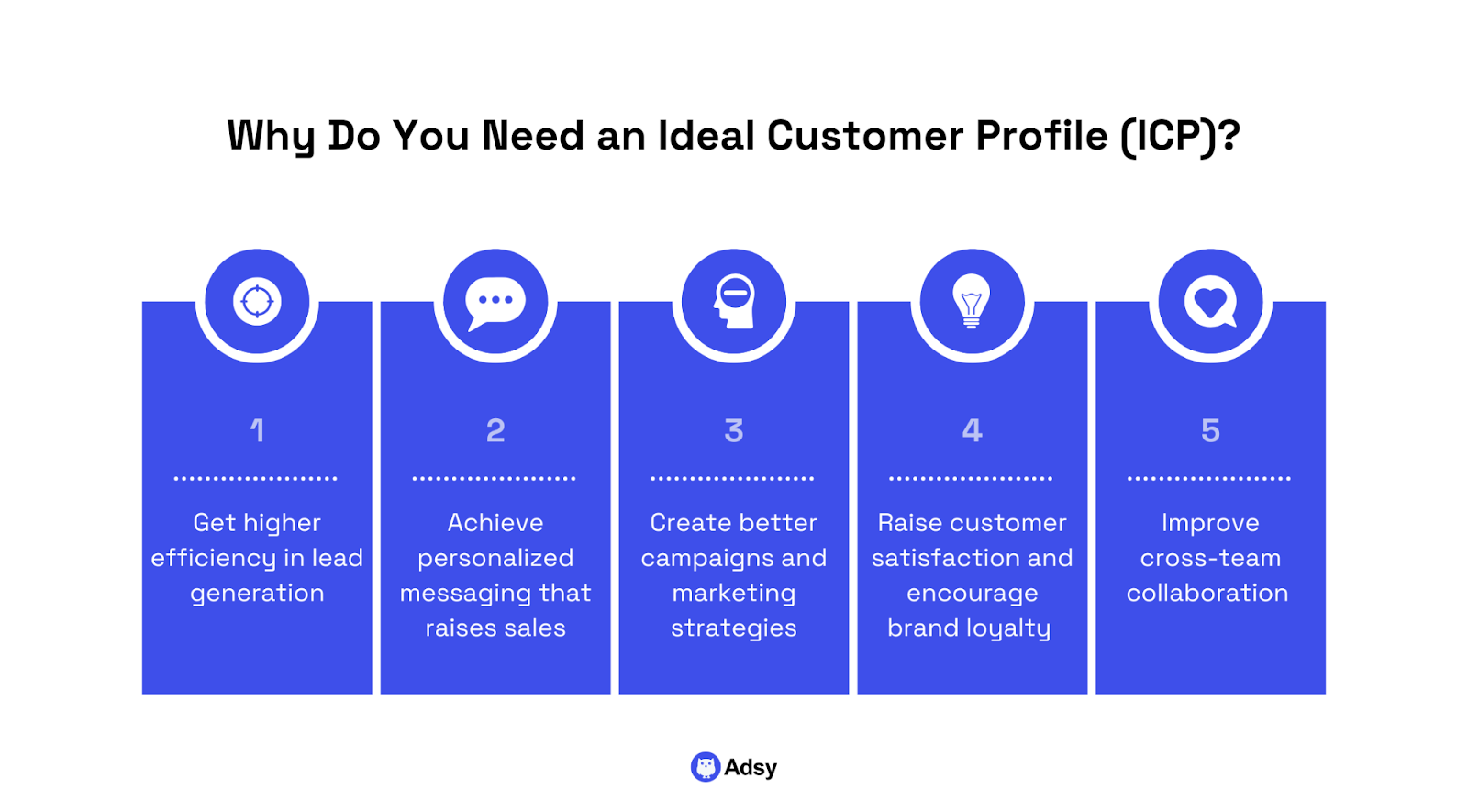 Why Do You Need an Ideal Customer Profile (ICP)?

1

Get higher efficiency in lead generation

2

Achieve personalized messaging that raises sales

3

Create better campaigns and marketing strategies

4

Raise customer satisfaction and encourage brand loyalty

5

Improve cross-team collaboration

Adsy